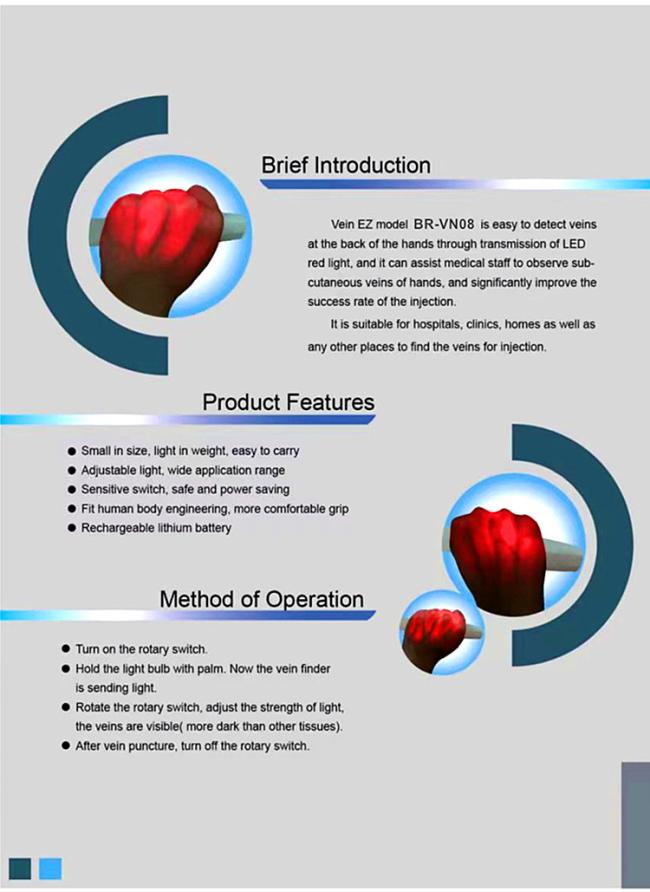 Brief Introduction

Vein EZ model BR-VN08 is easy to detect veins at the back of the hands through transmission of LED red light, and it can assist medical staff to observe subcutaneous veins of hands, and significantly improve the success rate of the injection.

It is suitable for hospitals, clinics, homes as well as any other places to find the veins for injection.

Product Features

● Small in size, light in weight, easy to carry
● Adjustable light, wide application range
● Sensitive switch, safe and power saving
● Fit human body engineering, more comfortable grip
● Rechargeable lithium battery

Method of Operation

● Turn on the rotary switch.
● Hold the light bulb with palm. Now the vein finder is sending light.
● Rotate the rotary switch, adjust the strength of light, the veins are visible( more dark than other tissues).
● After vein puncture, turn off the rotary switch.